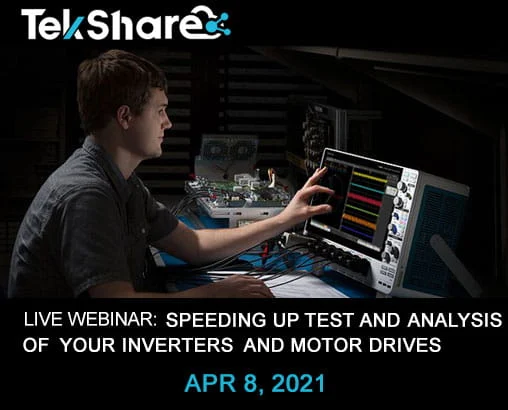 TekShare

LIVE WEBINAR: SPEEDING UP TEST AND ANALYSIS OF YOUR INVERTERS AND MOTOR DRIVES

APR 8, 2021